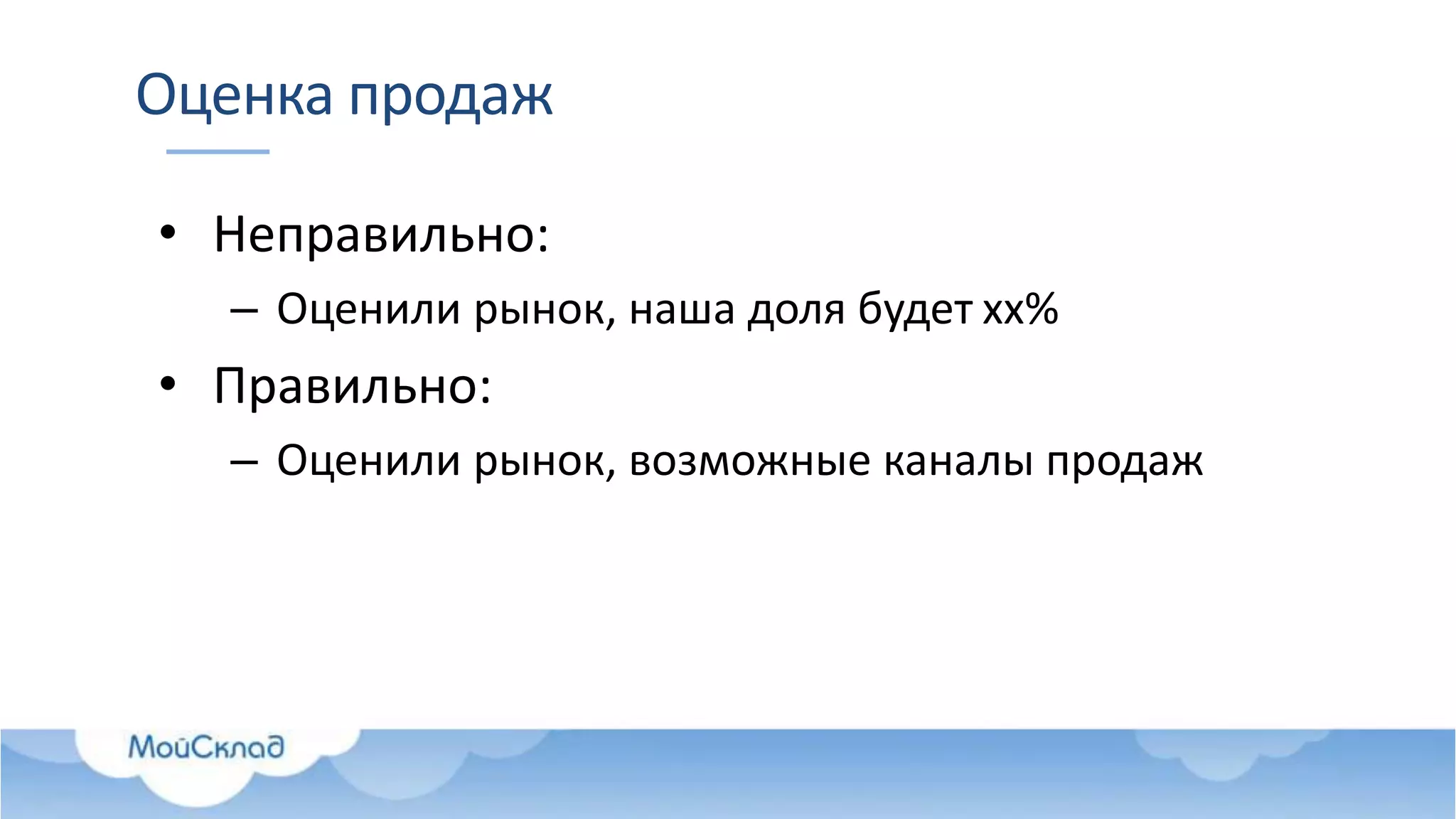 Оценка продаж

• Неправильно:
 – Оценили рынок, наша доля будет xx%
• Правильно:
 – Оценили рынок, возможные каналы продаж

МойСклад